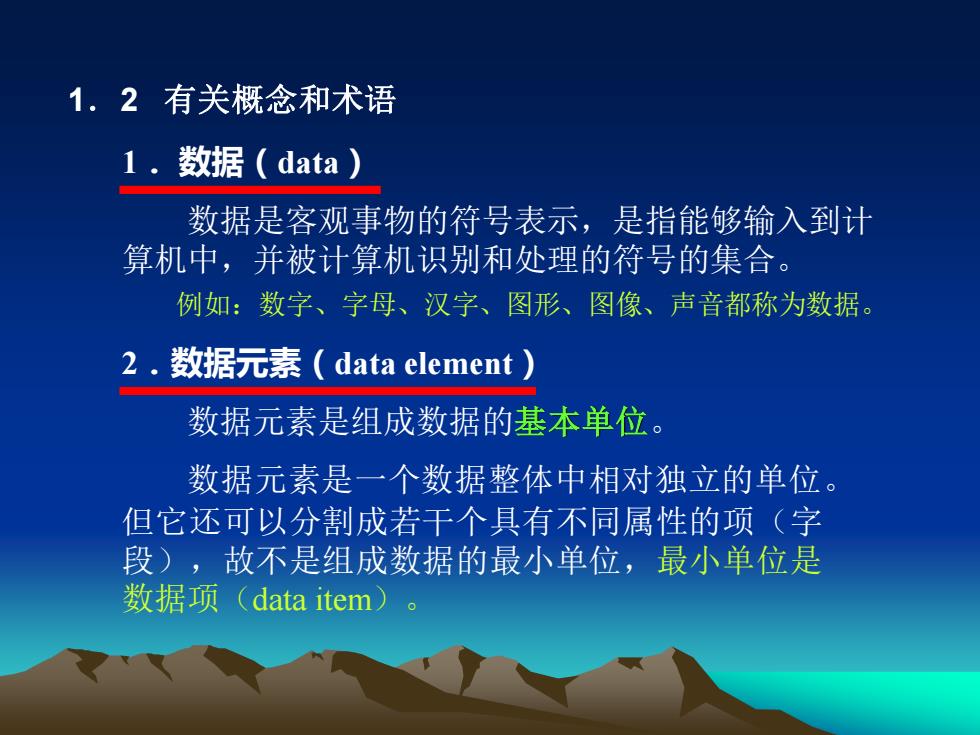 1．2 有关概念和术语

1．数据（data）

数据是客观事物的符号表示，是指能够输入到计算机中，并被计算机识别和处理的符号的集合。

例如：数字、字母、汉字、图形、图像、声音都称为数据。

2．数据元素（data element）

数据元素是组成数据的基本单位。

数据元素是一个数据整体中相对独立的单位。但它还可以分割成若干个具有不同属性的项（字段），故不是组成数据的最小单位，最小单位是数据项（data item）。